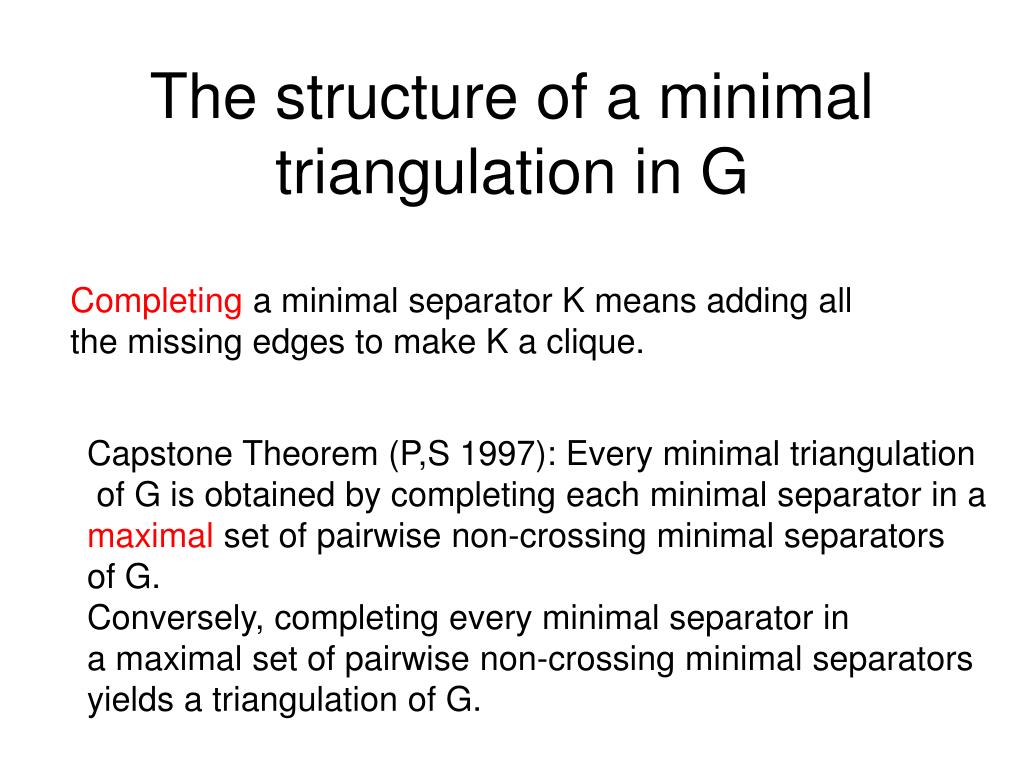 The structure of a minimal triangulation in G

Completing a minimal separator K means adding all the missing edges to make K a clique.

Capstone Theorem (P,S 1997): Every minimal triangulation of G is obtained by completing each minimal separator in a maximal set of pairwise non-crossing minimal separators of G.
Conversely, completing every minimal separator in a maximal set of pairwise non-crossing minimal separators yields a triangulation of G.